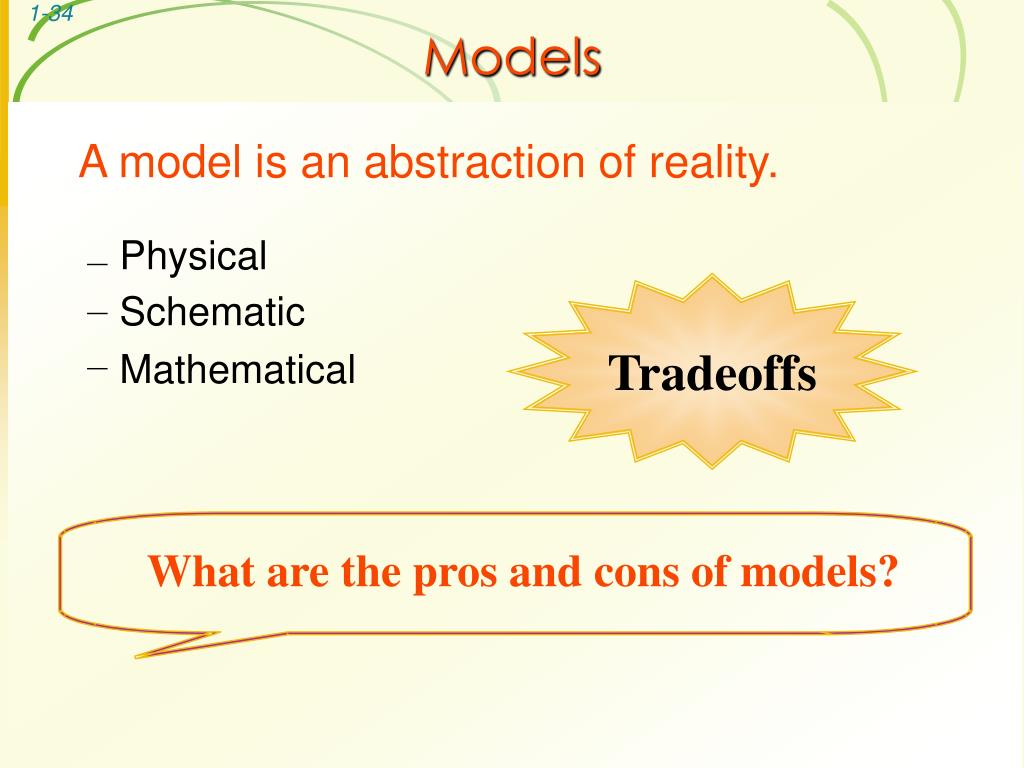 1-34

Models

A model is an abstraction of reality.

– Physical
– Schematic
– Mathematical

Tradeoffs

What are the pros and cons of models?